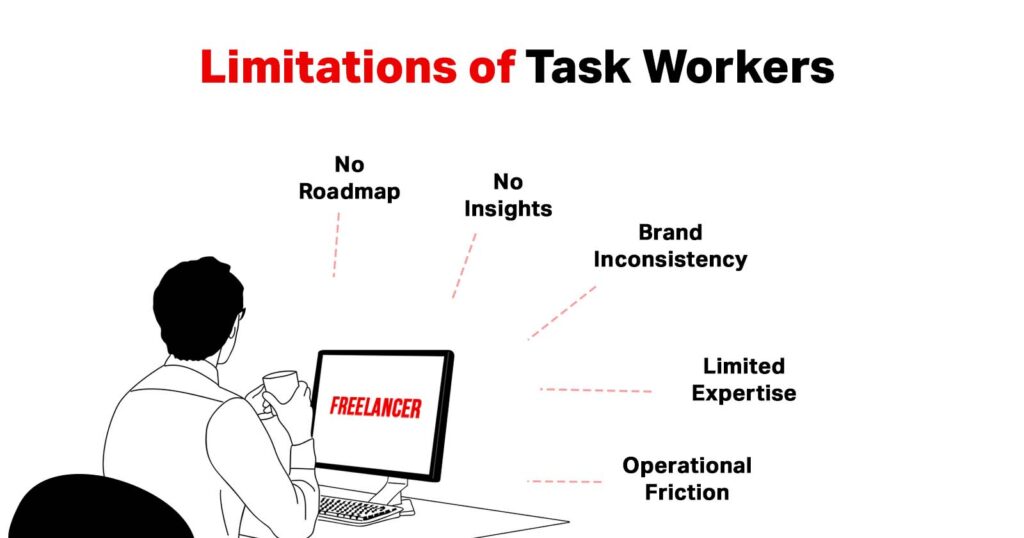 Limitations of Task Workers

No Roadmap

No Insights

Brand Inconsistency

Limited Expertise

Operational Friction

FREELANCER